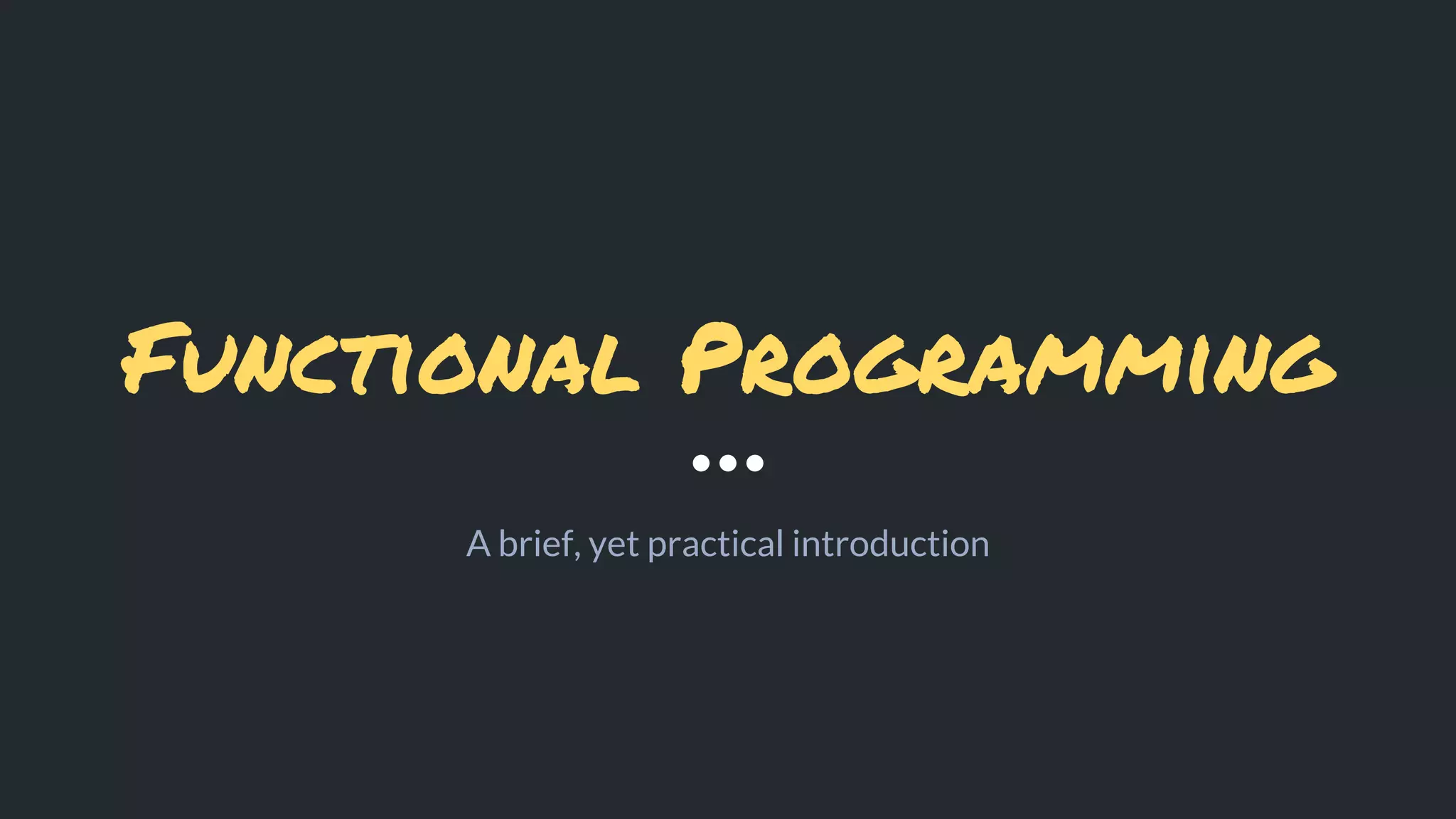 Functional Programming

A brief, yet practical introduction